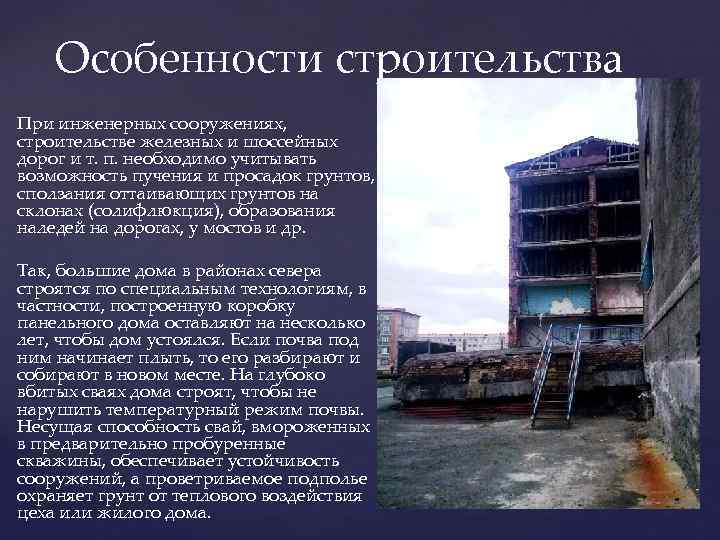 Особенности строительства

При инженерных сооружениях, строительстве железных и шоссейных дорог и т. п. необходимо учитывать возможность пучения и просадок грунтов, сползания оттаивающих грунтов на склонах (солифлюкция), образования наледей на дорогах, у мостов и др.

Так, большие дома в районах севера строятся по специальным технологиям, в частности, построенную коробку панельного дома оставляют на несколько лет, чтобы дом устоялся. Если почва под ним начинает плыть, то его разбирают и собирают в новом месте. На глубоко вбитых сваях дома строят, чтобы не нарушить температурный режим почвы. Несущая способность свай, вмороженных в предварительно пробуренные скважины, обеспечивает устойчивость сооружений, а проветриваемое подполье охраняет грунт от теплового воздействия цеха или жилого дома.